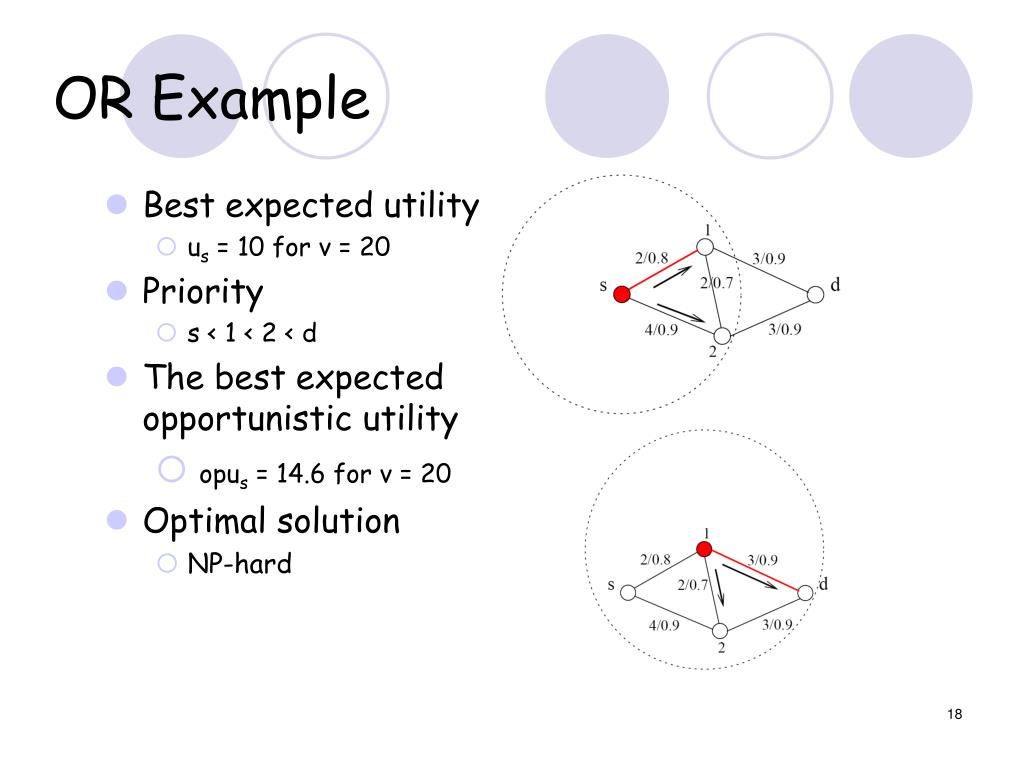 OR Example

Best expected utility
$u_s$ = 10 for v = 20
Priority
s < 1 < 2 < d
The best expected opportunistic utility
$opu_s$ = 14.6 for v = 20
Optimal solution
NP-hard

1
2/0.8
3/0.9
s
2/0.7
d
4/0.9
3/0.9
2

1
2/0.8
3/0.9
s
2/0.7
d
4/0.9
3/0.9
2

18